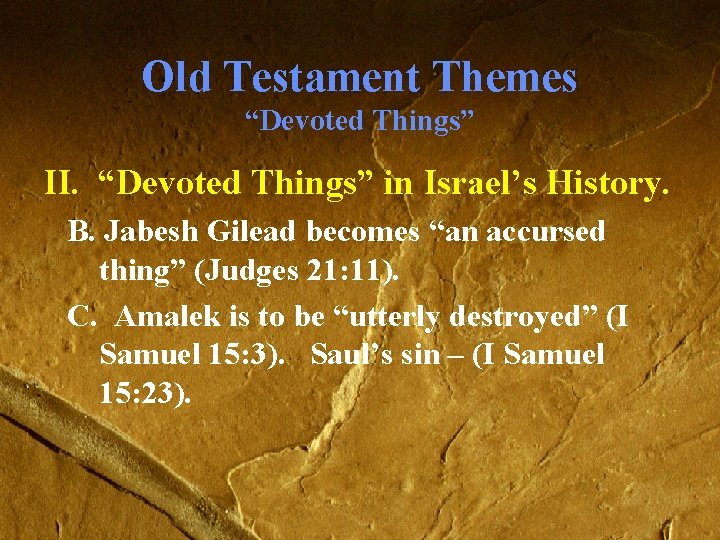 Old Testament Themes
“Devoted Things”

II. “Devoted Things” in Israel’s History.

B. Jabesh Gilead becomes “an accursed thing” (Judges 21:11).

C. Amalek is to be “utterly destroyed” (I Samuel 15:3). Saul’s sin – (I Samuel 15:23).